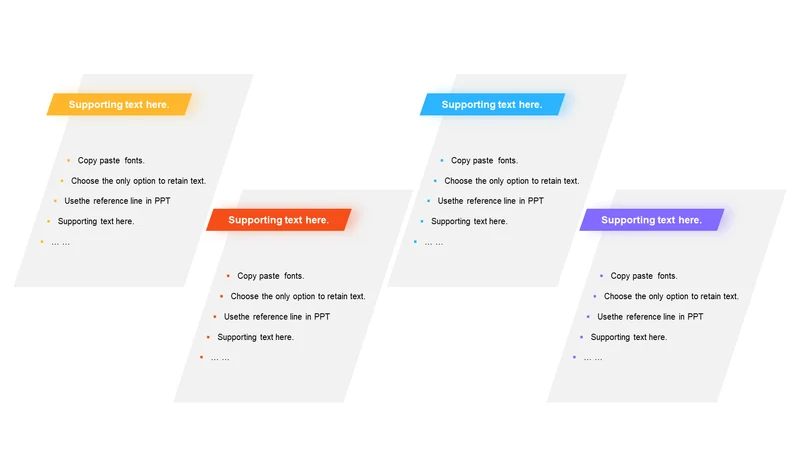 Supporting text here.

- Copy paste fonts.
- Choose the only option to retain text.
- Usethe reference line in PPT
- Supporting text here.
- … …

Supporting text here.

- Copy paste fonts.
- Choose the only option to retain text.
- Usethe reference line in PPT
- Supporting text here.
- … …

Supporting text here.

- Copy paste fonts.
- Choose the only option to retain text.
- Usethe reference line in PPT
- Supporting text here.
- … …

Supporting text here.

- Copy paste fonts.
- Choose the only option to retain text.
- Usethe reference line in PPT
- Supporting text here.
- … …